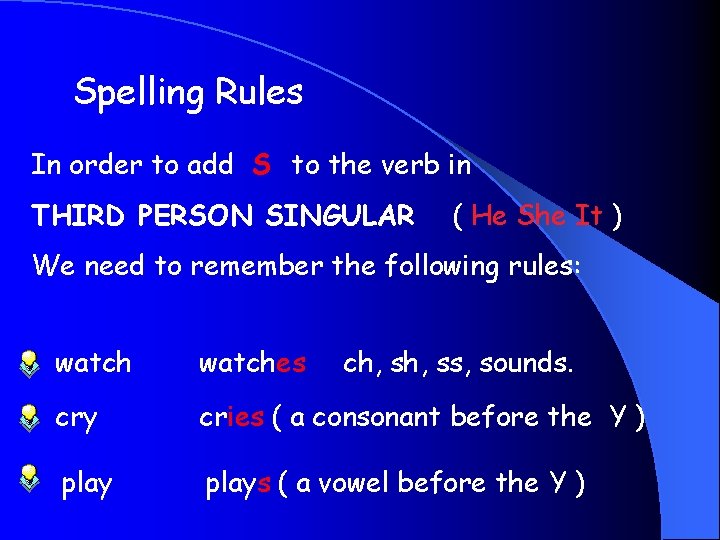 Spelling Rules

In order to add S to the verb in

THIRD PERSON SINGULAR ( He She It )

We need to remember the following rules:

watch watches ch, sh, ss, sounds.

cry cries ( a consonant before the Y )

play plays ( a vowel before the Y )